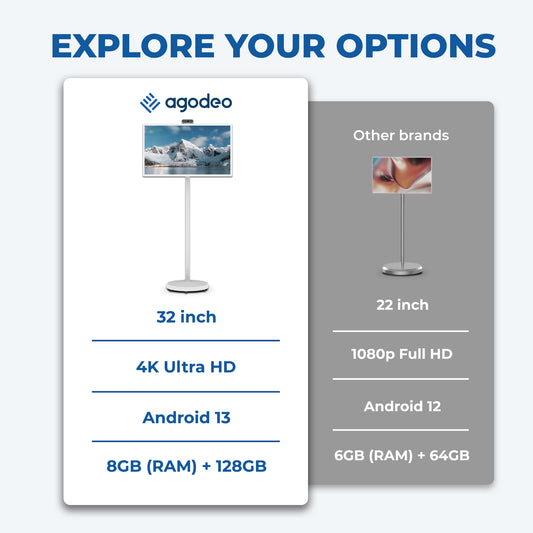 EXPLORE YOUR OPTIONS

agodeo

32 inch

4K Ultra HD

Android 13

8GB (RAM) + 128GB

Other brands

22 inch

1080p Full HD

Android 12

6GB (RAM) + 64GB